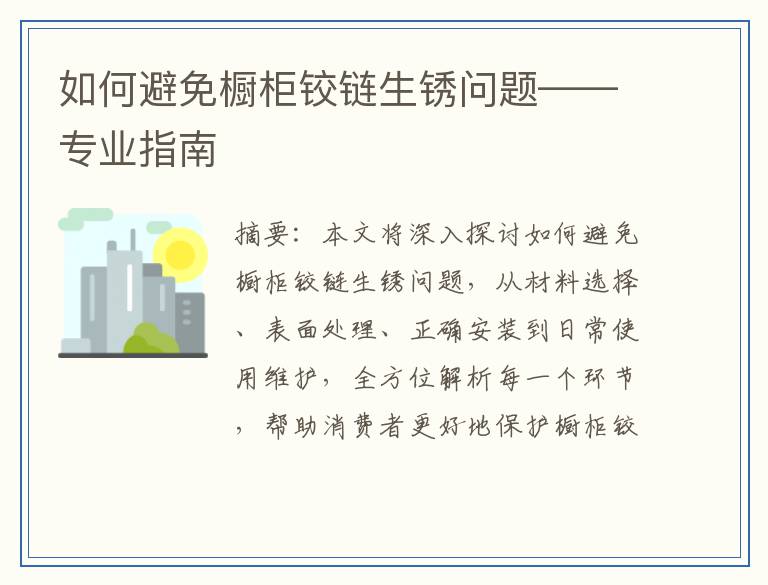 如何避免橱柜铰链生锈问题——专业指南

摘要：本文将深入探讨如何避免橱柜铰链生锈问题，从材料选择、表面处理、正确安装到日常使用维护，全方位解析每一个环节，帮助消费者更好地保护橱柜铰